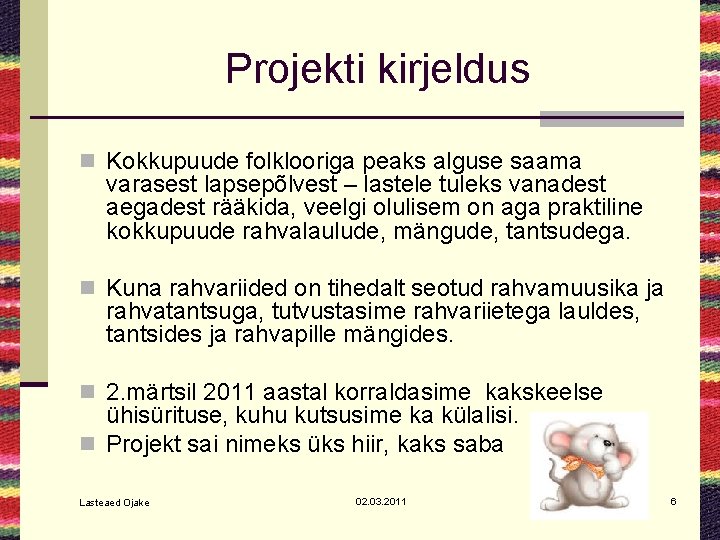 Projekti kirjeldus

Kokkupuude folklooriga peaks alguse saama varasest lapsepõlvest – lastele tuleks vanadest aegadest rääkida, veelgi olulisem on aga praktiline kokkupuude rahvalaulude, mängude, tantsudega.

Kuna rahvariided on tihedalt seotud rahvamuusika ja rahvatantsuga, tutvustasime rahvariietega lauldes, tantsides ja rahvapille mängides.

2.märtsil 2011 aastal korraldasime kakskeelse ühisürituse, kuhu kutsusime ka külalisi.

Projekt sai nimeks üks hiir, kaks saba

Lasteaed Ojake

02.03.2011

6